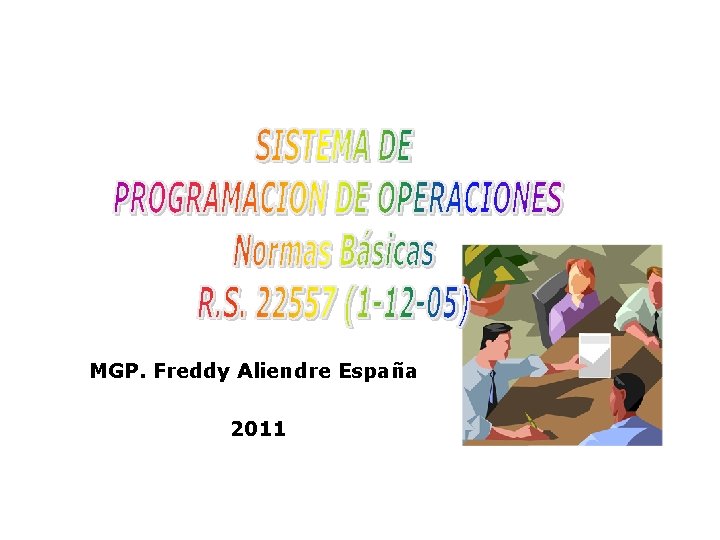 SISTEMA DE
PROGRAMACION DE OPERACIONES
Normas Básicas
R.S. 22557 (1-12-05)

MGP. Freddy Aliendre España

2011